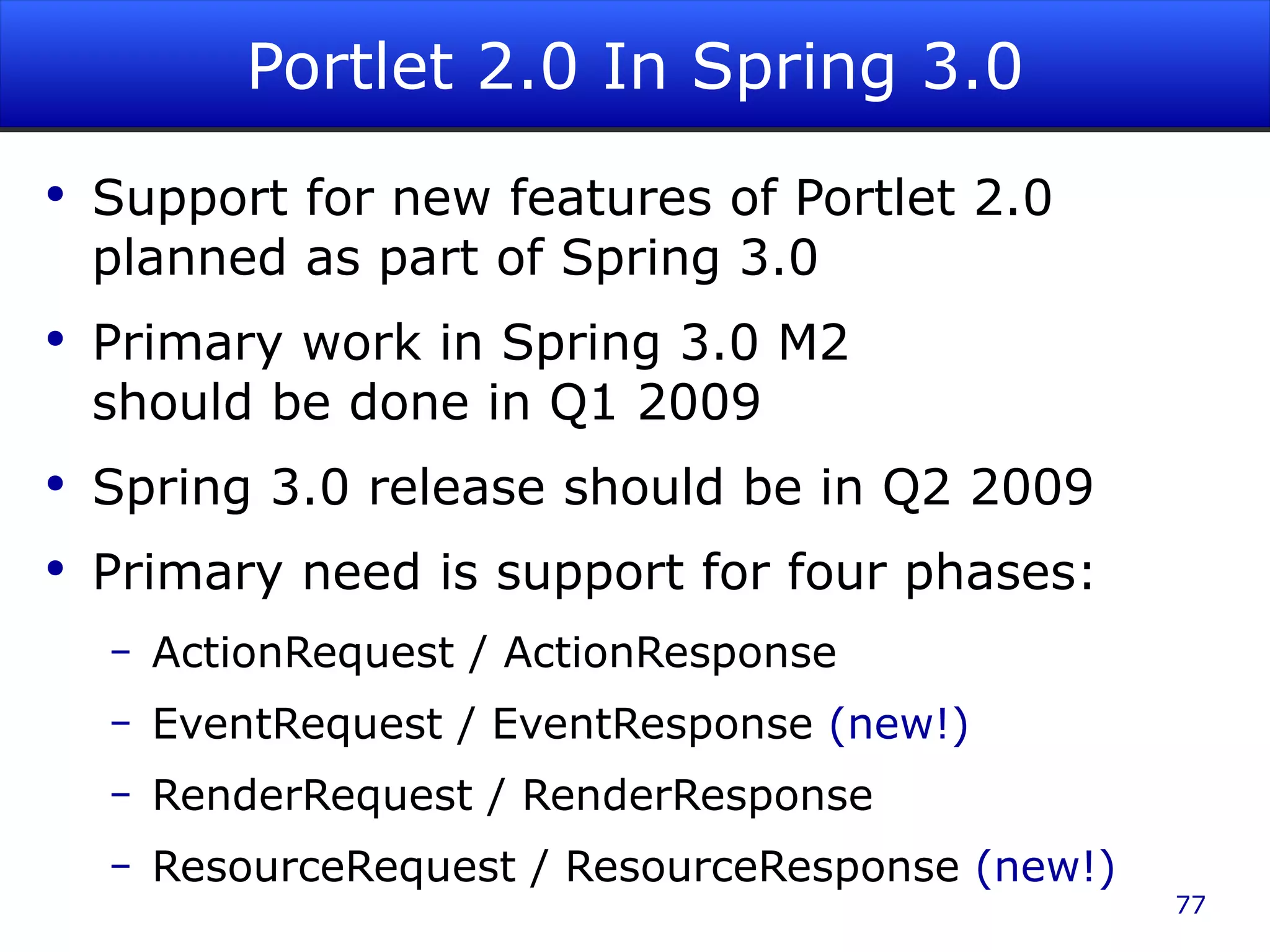 Portlet 2.0 In Spring 3.0

• Support for new features of Portlet 2.0 planned as part of Spring 3.0
• Primary work in Spring 3.0 M2 should be done in Q1 2009
• Spring 3.0 release should be in Q2 2009
• Primary need is support for four phases:
  – ActionRequest / ActionResponse
  – EventRequest / EventResponse (new!)
  – RenderRequest / RenderResponse
  – ResourceRequest / ResourceResponse (new!)

77